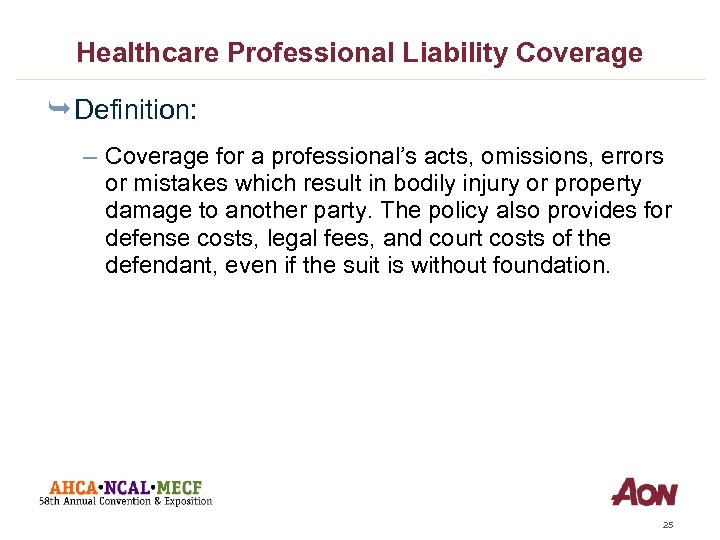 Healthcare Professional Liability Coverage

Definition:

– Coverage for a professional's acts, omissions, errors or mistakes which result in bodily injury or property damage to another party. The policy also provides for defense costs, legal fees, and court costs of the defendant, even if the suit is without foundation.

AHCA•NCAL•MECF
58th Annual Convention & Exposition

AON

25